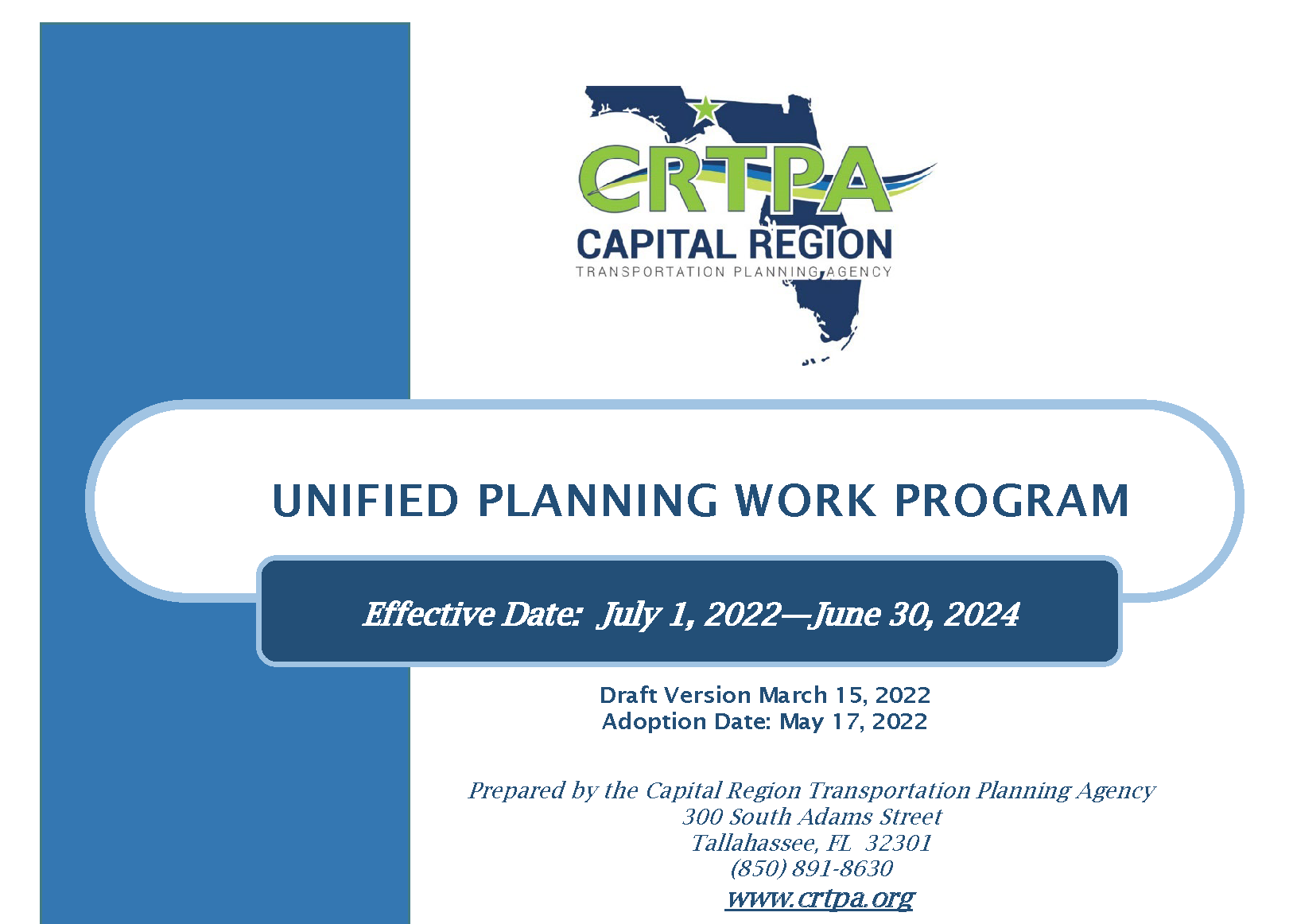 CRTPA
CAPITAL REGION
TRANSPORTATION PLANNING AGENCY

UNIFIED PLANNING WORK PROGRAM

Effective Date: July 1, 2022—June 30, 2024

Draft Version March 15, 2022
Adoption Date: May 17, 2022

Prepared by the Capital Region Transportation Planning Agency
300 South Adams Street
Tallahassee, FL 32301
(850) 891-8630
www.crtpa.org